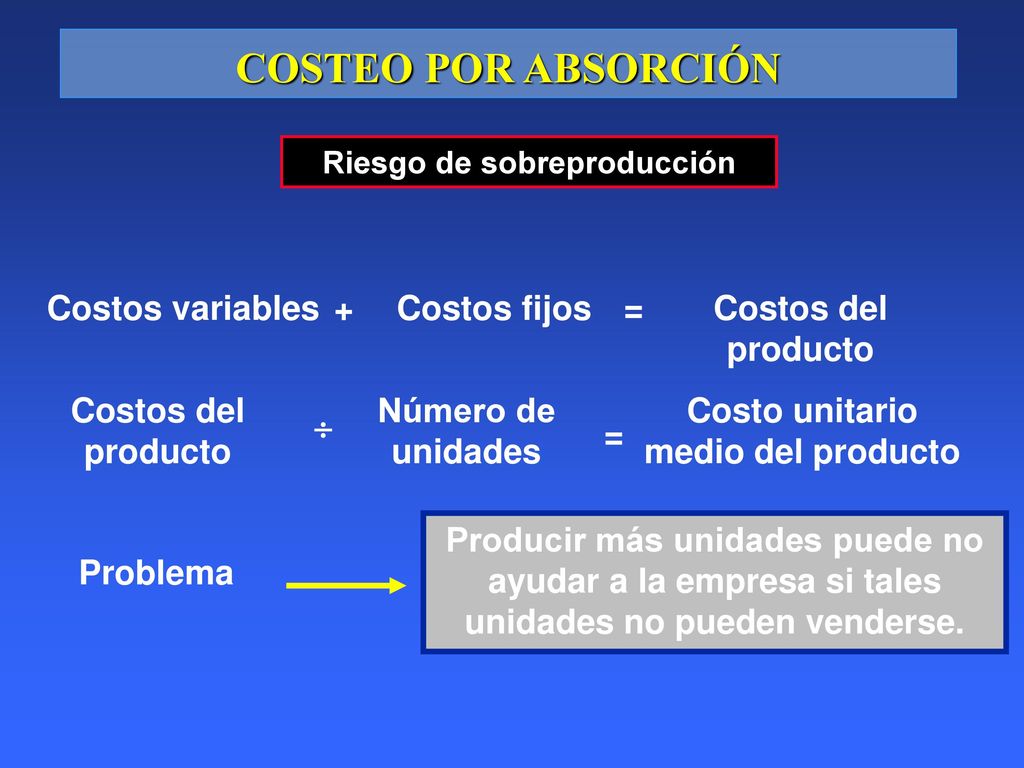 COSTEO POR ABSORCIÓN

Riesgo de sobreproducción

Costos variables + Costos fijos = Costos del producto

Costos del producto ÷ Número de unidades = Costo unitario medio del producto

Problema

Producir más unidades puede no ayudar a la empresa si tales unidades no pueden venderse.